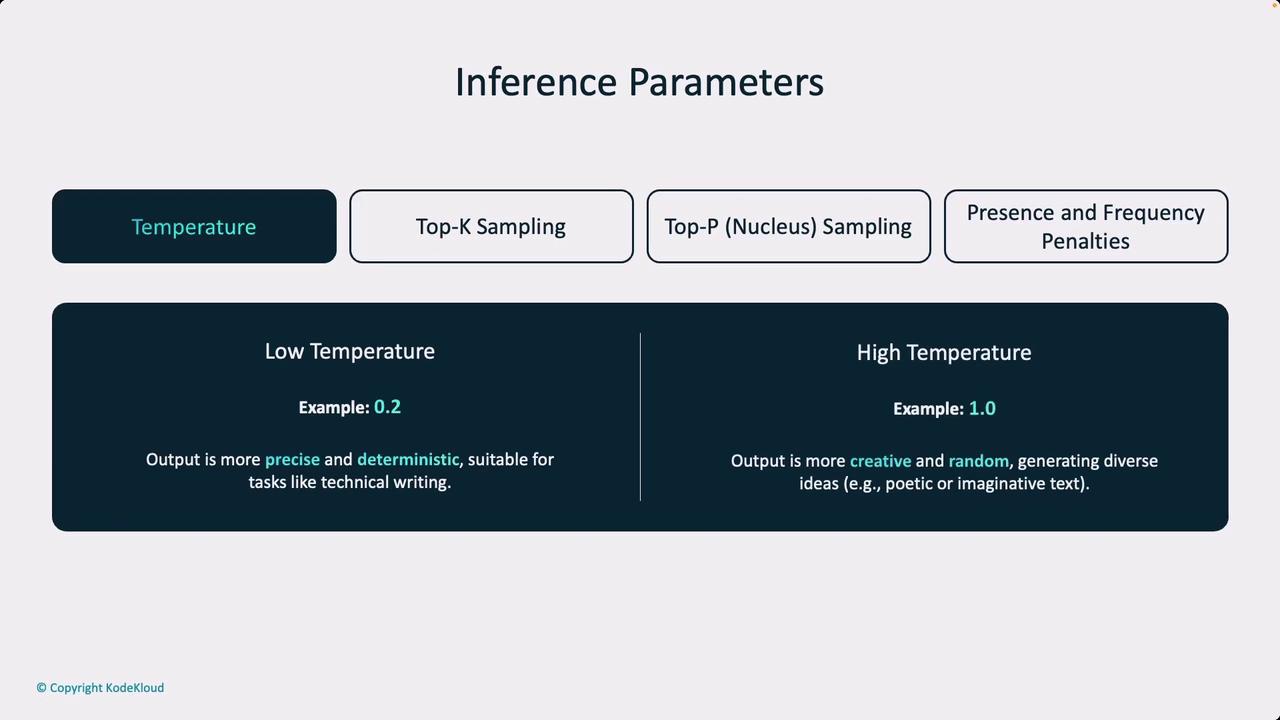 Inference Parameters

Temperature

Top-K Sampling

Top-P (Nucleus) Sampling

Presence and Frequency Penalties

Low Temperature

Example: 0.2

Output is more precise and deterministic, suitable for tasks like technical writing.

High Temperature

Example: 1.0

Output is more creative and random, generating diverse ideas (e.g., poetic or imaginative text).

© Copyright KodeKloud